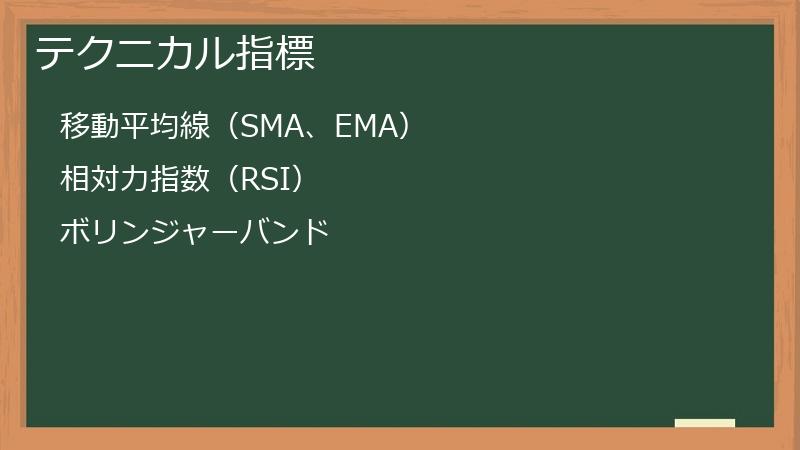 テクニカル指標

移動平均線（SMA、EMA）

相対力指数（RSI）

ボリンジャーバンド